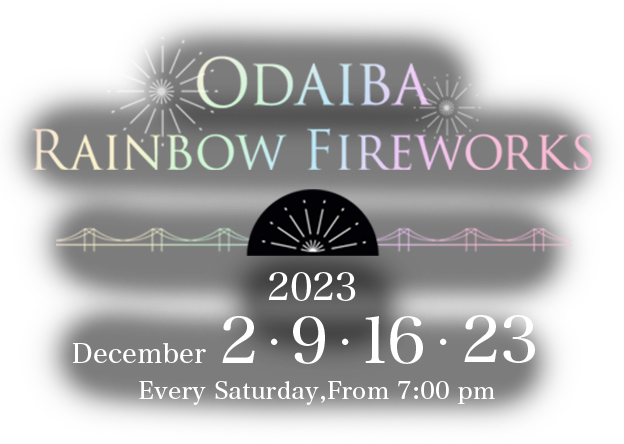 ODAIBA
RAINBOW FIREWORKS

2023

December 2·9·16·23

Every Saturday,From 7:00 pm